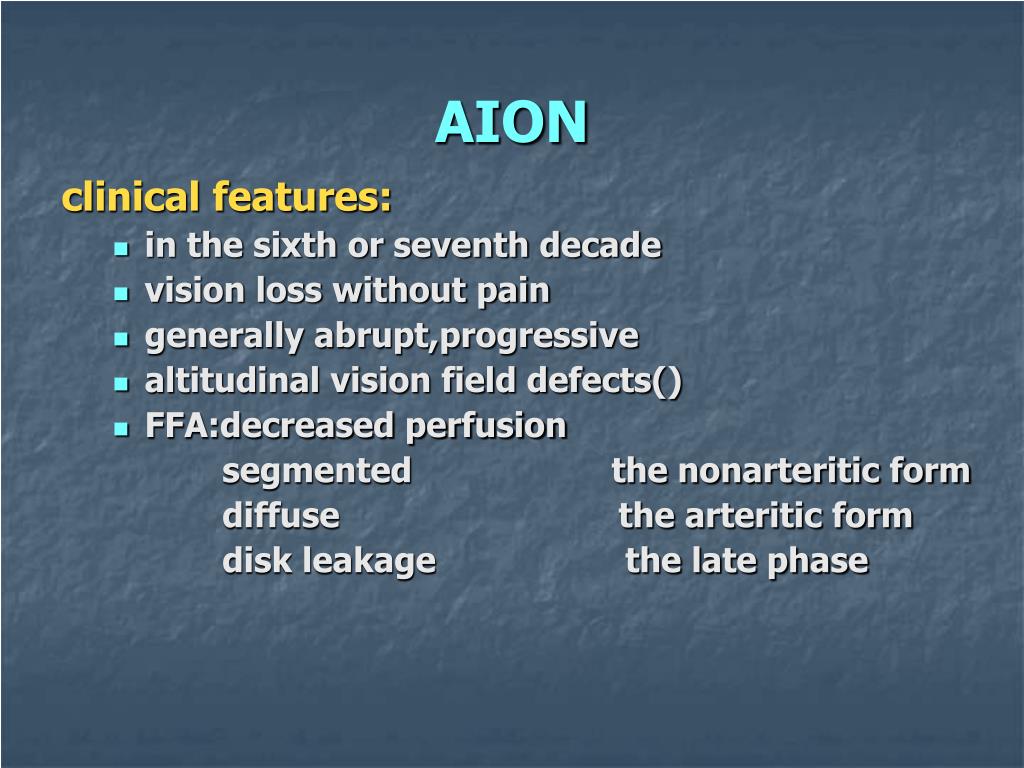 AION

clinical features:

- in the sixth or seventh decade
- vision loss without pain
- generally abrupt,progressive
- altitudinal vision field defects()
- FFA:decreased perfusion

segmented the nonarteritic form
diffuse the arteritic form
disk leakage the late phase